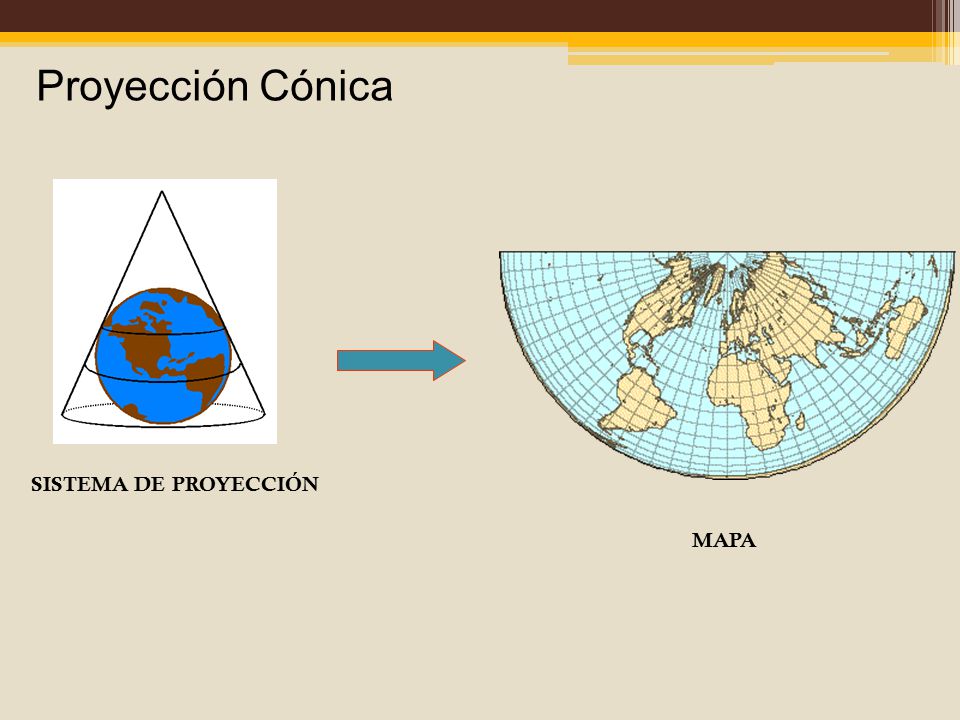 Proyección Cónica

SISTEMA DE PROYECCIÓN

MAPA